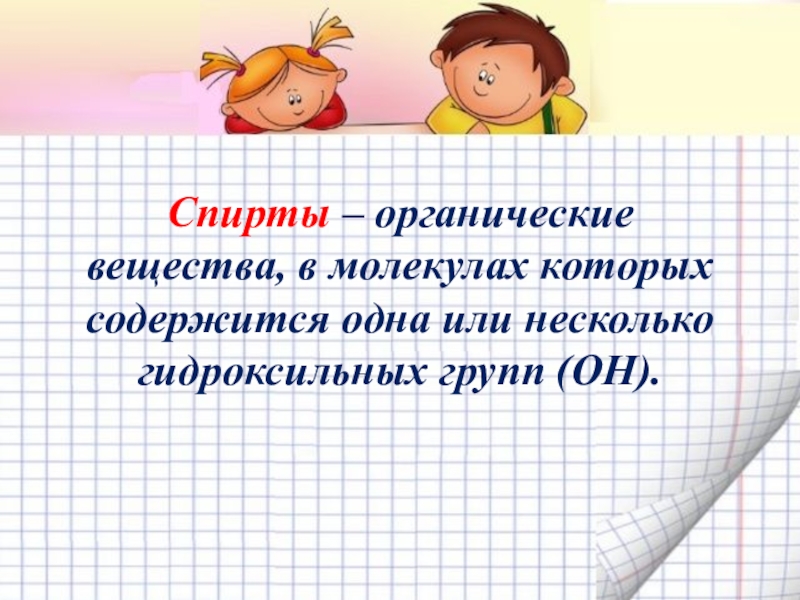 Спирты – органические вещества, в молекулах которых содержится одна или несколько гидроксильных групп (ОН).